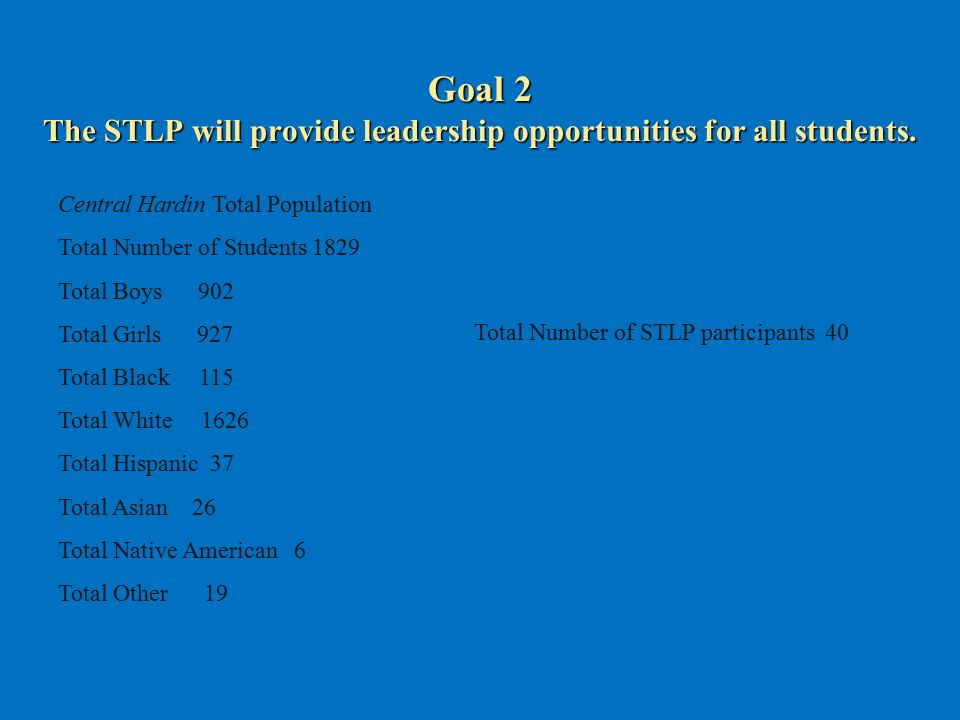 Goal 2
The STLP will provide leadership opportunities for all students.

Central Hardin Total Population

Total Number of Students 1829

Total Boys 902

Total Girls 927

Total Black 115

Total White 1626

Total Hispanic 37

Total Asian 26

Total Native American 6

Total Other 19

Total Number of STLP participants 40